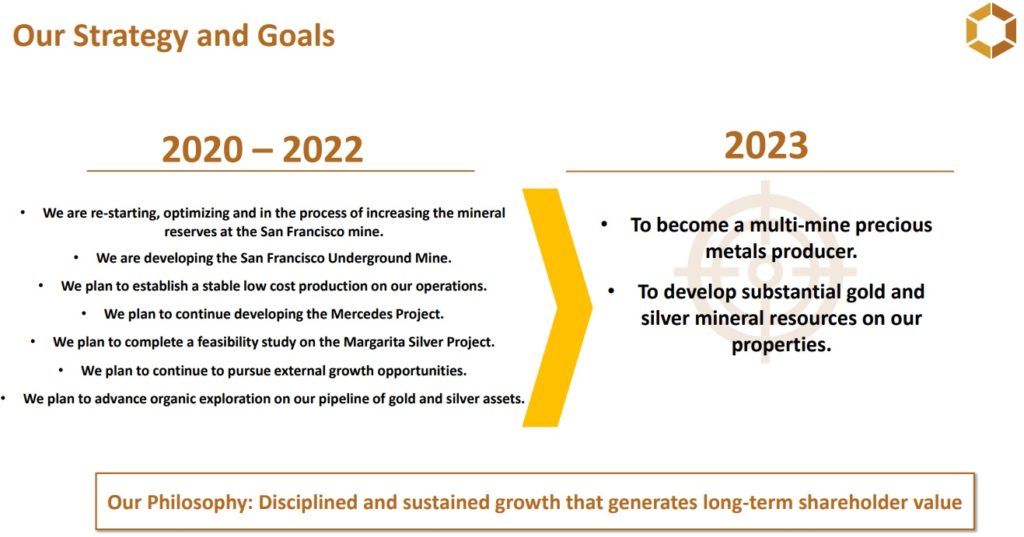 Our Strategy and Goals

2020 – 2022

• We are re-starting, optimizing and in the process of increasing the mineral reserves at the San Francisco mine.
• We are developing the San Francisco Underground Mine.
• We plan to establish a stable low cost production on our operations.
• We plan to continue developing the Mercedes Project.
• We plan to complete a feasibility study on the Margarita Silver Project.
• We plan to continue to pursue external growth opportunities.
• We plan to advance organic exploration on our pipeline of gold and silver assets.

2023

• To become a multi-mine precious metals producer.
• To develop substantial gold and silver mineral resources on our properties.

Our Philosophy: Disciplined and sustained growth that generates long-term shareholder value